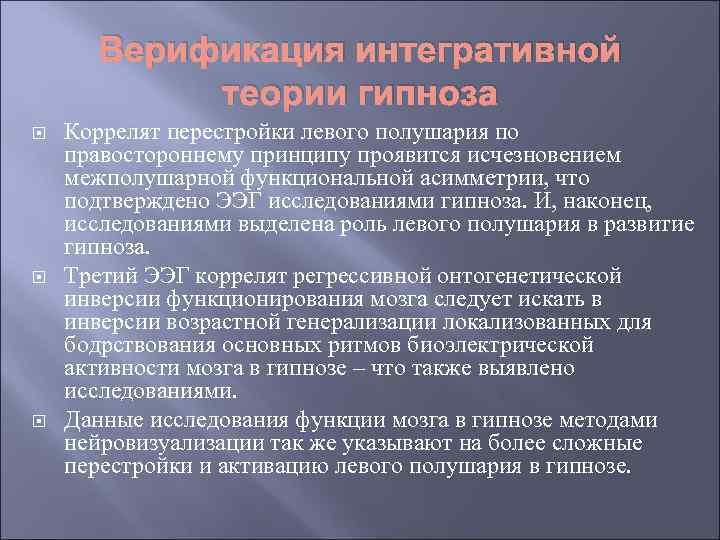 Верификация интегративной теории гипноза

Коррелят перестройки левого полушария по правостороннему принципу проявится исчезновением межполушарной функциональной асимметрии, что подтверждено ЭЭГ исследованиями гипноза. И, наконец, исследованиями выделена роль левого полушария в развитие гипноза.

Третий ЭЭГ коррелят регрессивной онтогенетической инверсии функционирования мозга следует искать в инверсии возрастной генерализации локализованных для бодрствования основных ритмов биоэлектрической активности мозга в гипнозе – что также выявлено исследованиями.

Данные исследования функции мозга в гипнозе методами нейровизуализации так же указывают на более сложные перестройки и активацию левого полушария в гипнозе.